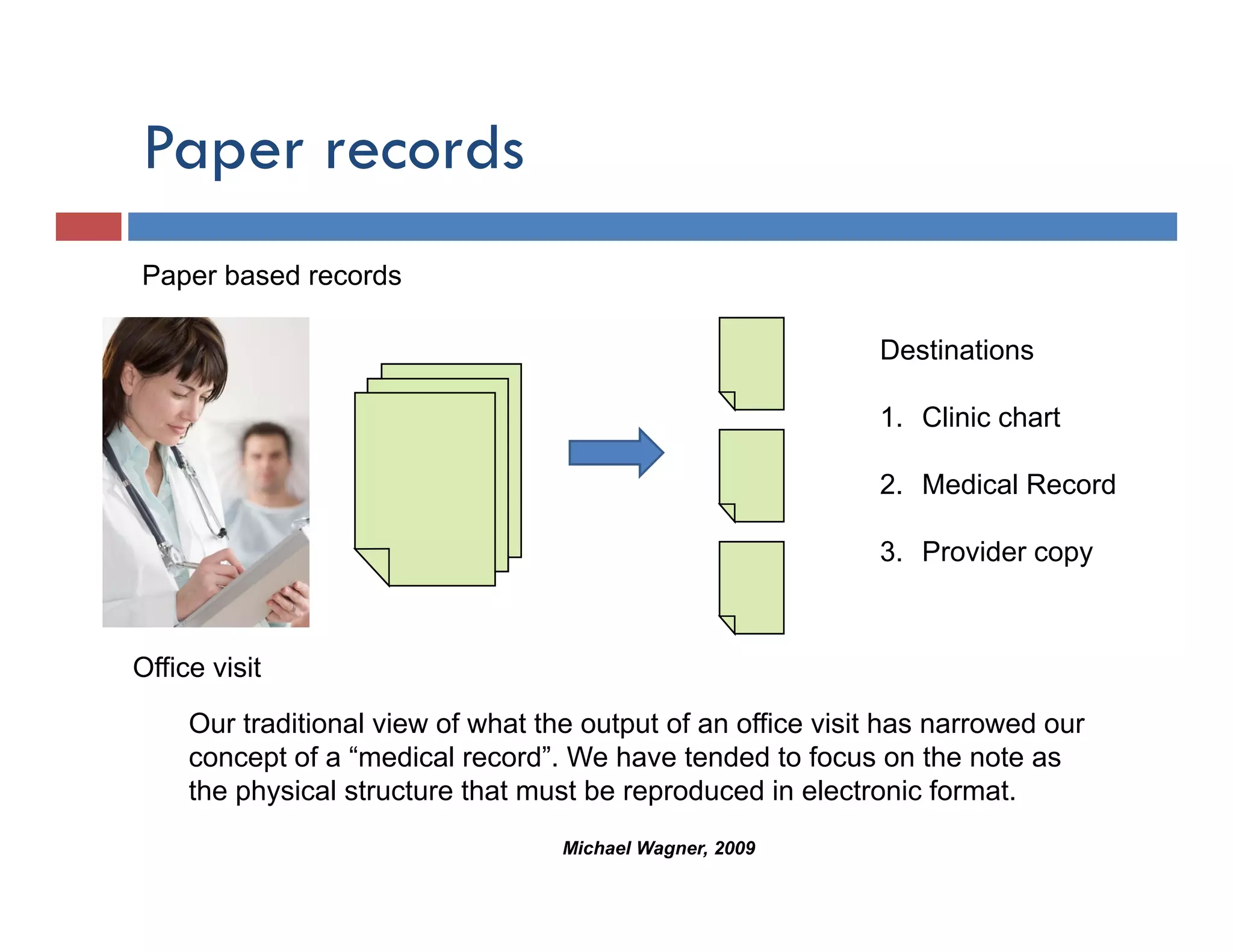 Paper records

Paper based records

Destinations

1. Clinic chart

2. Medical Record

3. Provider copy

Office visit

Our traditional view of what the output of an office visit has narrowed our concept of a “medical record”. We have tended to focus on the note as the physical structure that must be reproduced in electronic format.

Michael Wagner, 2009